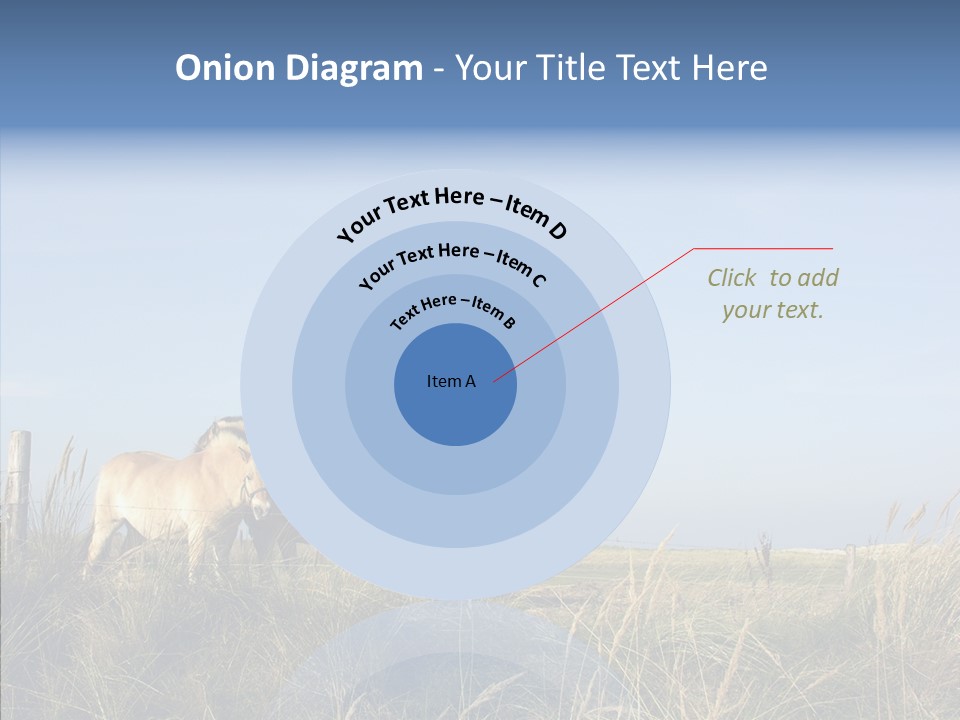 Onion Diagram - Your Title Text Here

Your Text Here – Item D

Your Text Here – Item C

Text Here – Item B

Item A

Click to add your text.